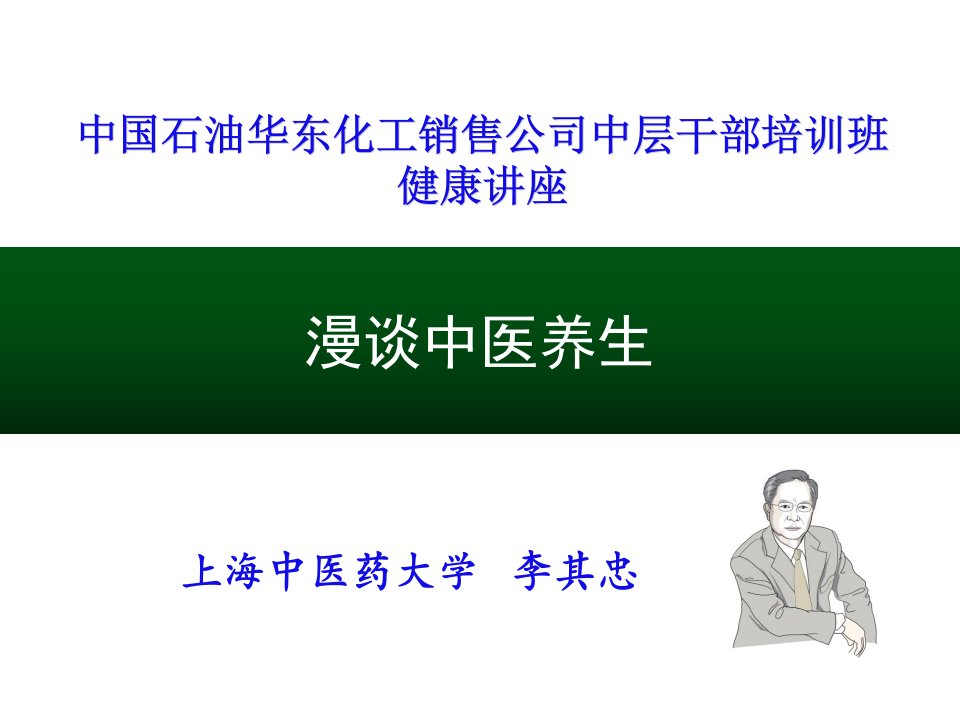 中国石油华东化工销售公司中层干部培训班
健康讲座

漫谈中医养生

上海中医药大学　李其忠